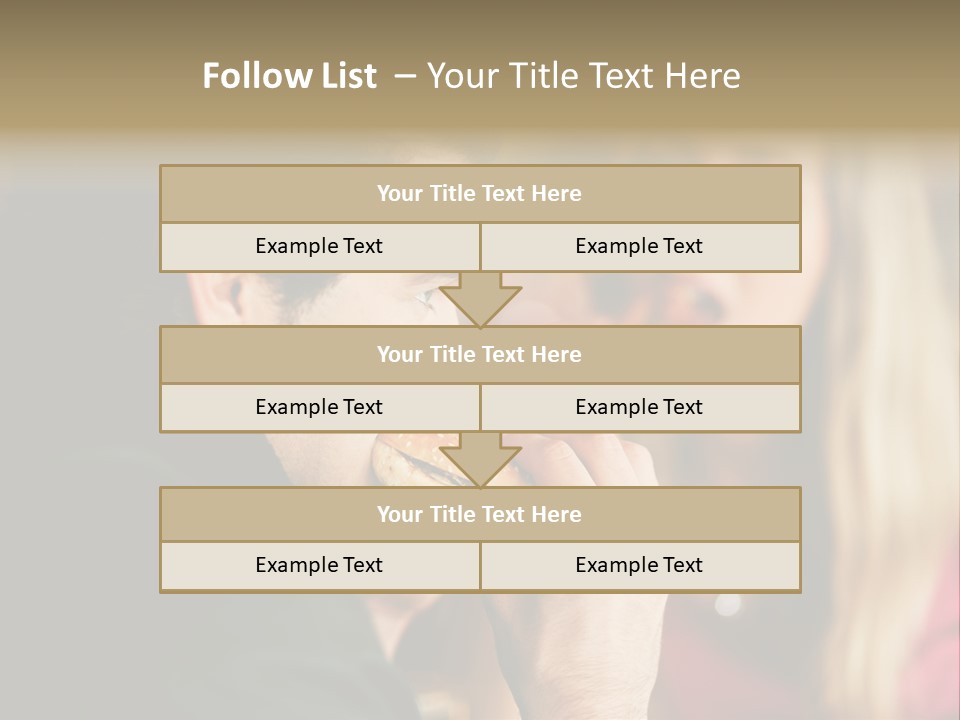 Follow List – Your Title Text Here

Your Title Text Here

Example Text

Example Text

Your Title Text Here

Example Text

Example Text

Your Title Text Here

Example Text

Example Text